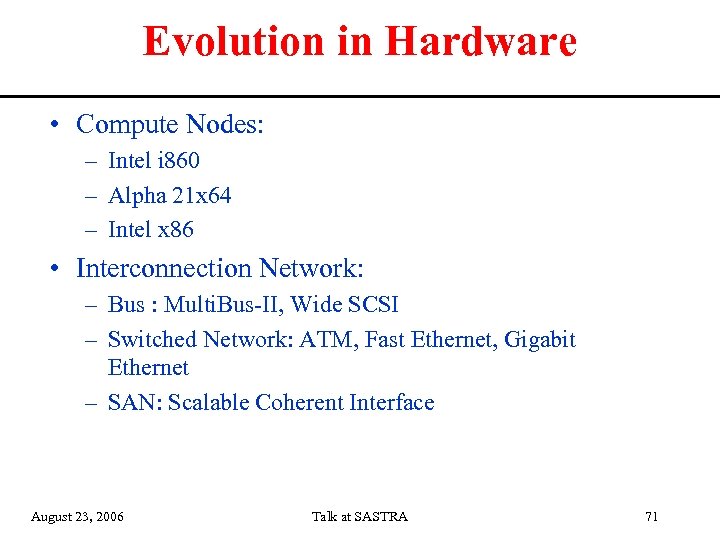 Evolution in Hardware

• Compute Nodes:
– Intel i860
– Alpha 21x64
– Intel x86

• Interconnection Network:
– Bus : MultiBus-II, Wide SCSI
– Switched Network: ATM, Fast Ethernet, Gigabit Ethernet
– SAN: Scalable Coherent Interface

August 23, 2006

Talk at SASTRA

71